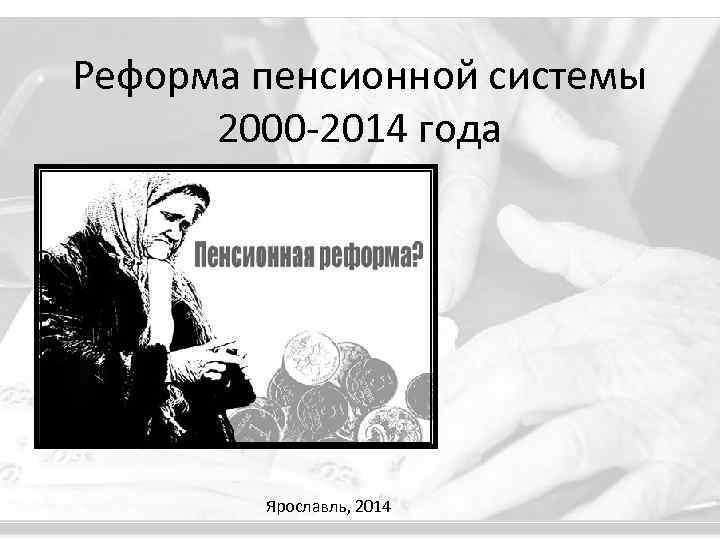 Реформа пенсионной системы 2000-2014 года

Пенсионная реформа?

Ярославль, 2014